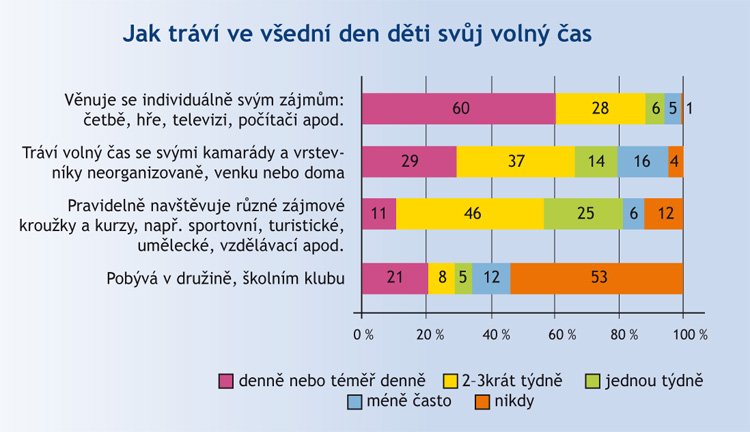 Jak tráví ve všední den děti svůj volný čas

Věnuje se individuálně svým zájmům: četbě, hře, televizi, počítači apod.

60 28 6 5 1

Tráví volný čas se svými kamarády a vrstevníky neorganizovaně, venku nebo doma

29 37 14 16 4

Pravidelně navštěvuje různé zájmové kroužky a kurzy, např. sportovní, turistické, umělecké, vzdělávací apod.

11 46 25 6 12

Pobývá v družině, školním klubu

21 8 5 12 53

0 % 20 % 40 % 60 % 80 % 100 %

denně nebo téměř denně
2–3krát týdně
jednou týdně
méně často
nikdy